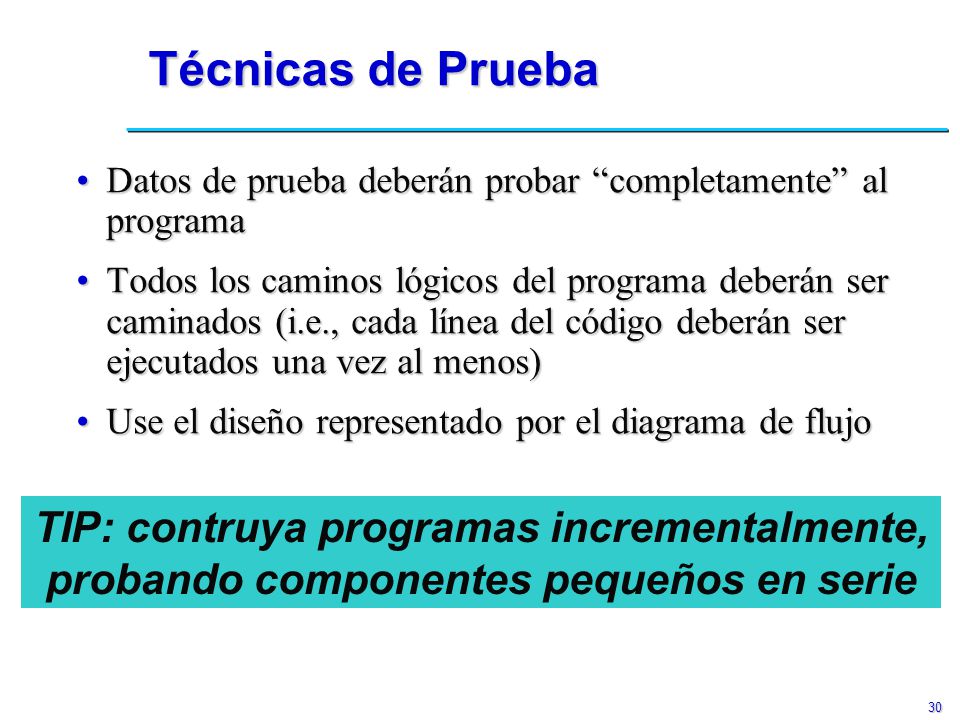 Técnicas de Prueba

• Datos de prueba deberán probar “completamente” al programa

• Todos los caminos lógicos del programa deberán ser caminados (i.e., cada línea del código deberán ser ejecutados una vez al menos)

• Use el diseño representado por el diagrama de flujo

TIP: contruya programas incrementalmente, probando componentes pequeños en serie

30